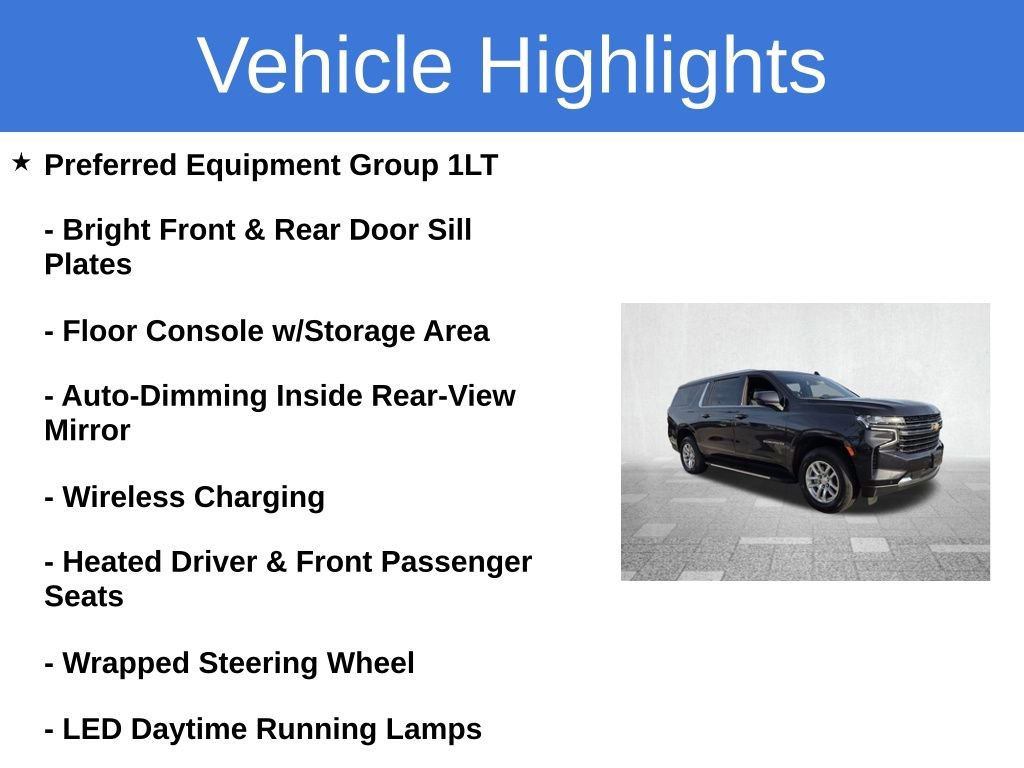 Vehicle Highlights

★ Preferred Equipment Group 1LT

- Bright Front & Rear Door Sill Plates

- Floor Console w/Storage Area

- Auto-Dimming Inside Rear-View Mirror

- Wireless Charging

- Heated Driver & Front Passenger Seats

- Wrapped Steering Wheel

- LED Daytime Running Lamps